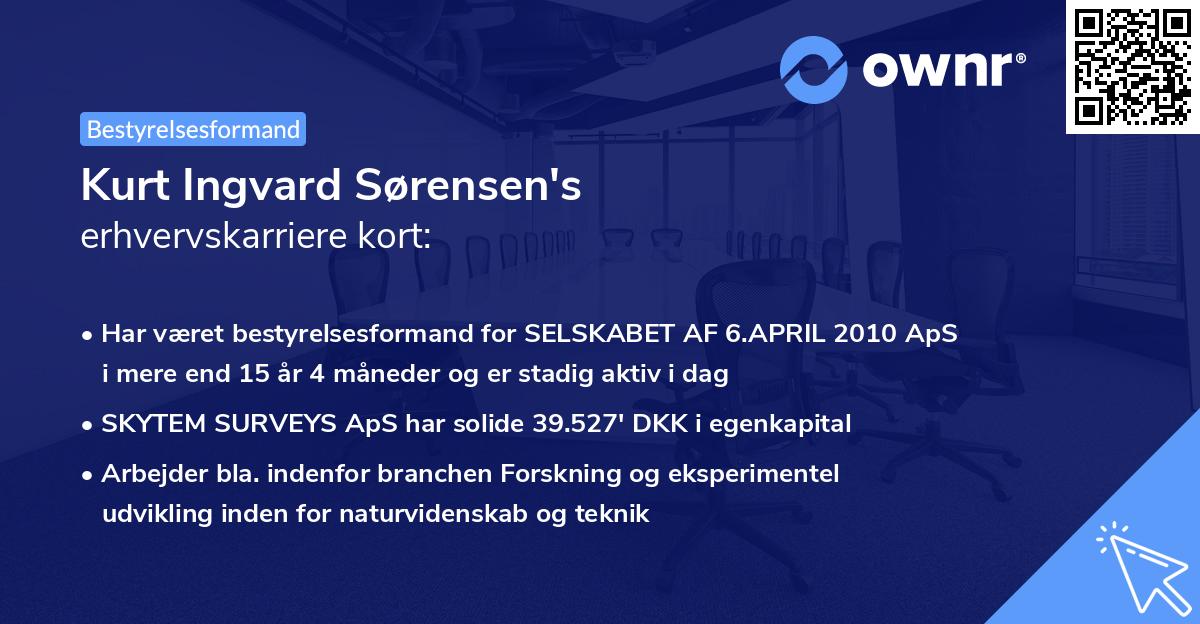 ownr®

Bestyrelsesformand

Kurt Ingvard Sørensen's
erhvervskarriere kort:

• Har været bestyrelsesformand for SELSKABET AF 6.APRIL 2010 ApS i mere end 15 år 4 måneder og er stadig aktiv i dag

• SKYTEM SURVEYS ApS har solide 39.527' DKK i egenkapital

• Arbejder bla. indenfor branchen Forskning og eksperimentel udvikling inden for naturvidenskab og teknik